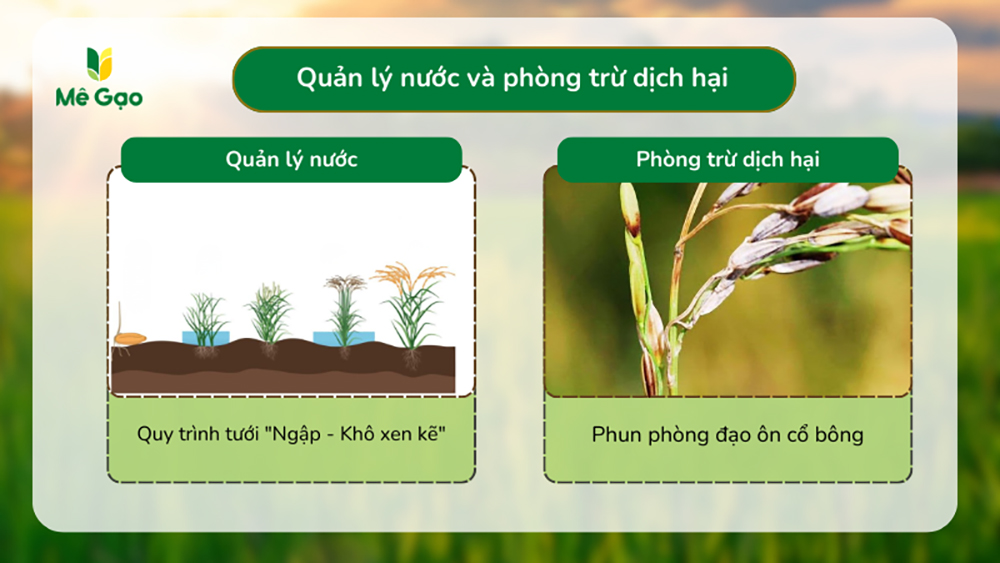 Mê Gạo

Quản lý nước và phòng trừ dịch hại

Quản lý nước

Quy trình tưới "Ngập - Khô xen kẽ"

Phòng trừ dịch hại

Phun phòng đạo ôn cổ bông